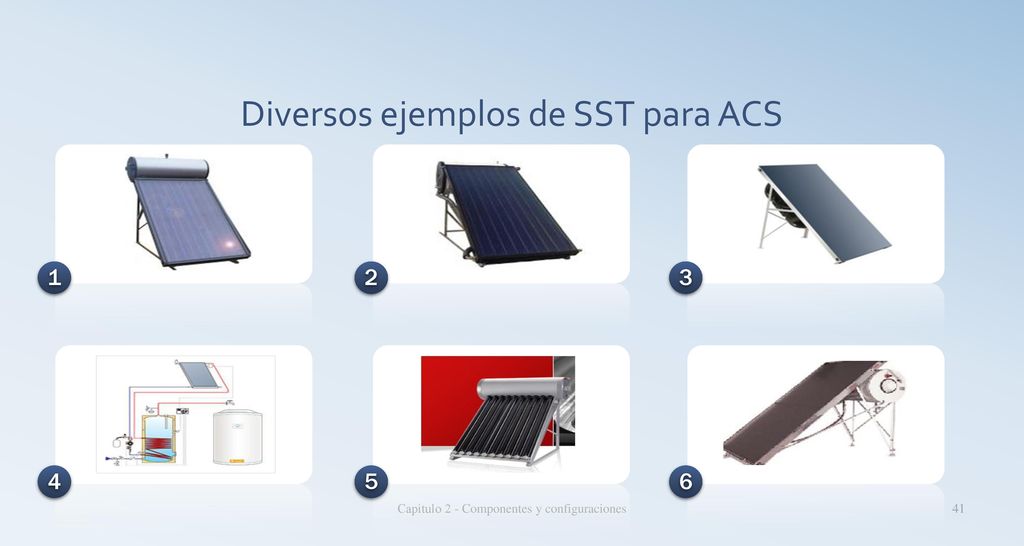 Diversos ejemplos de SST para ACS

1

2

3

4

5

6

Capitulo 2 - Componentes y configuraciones

41